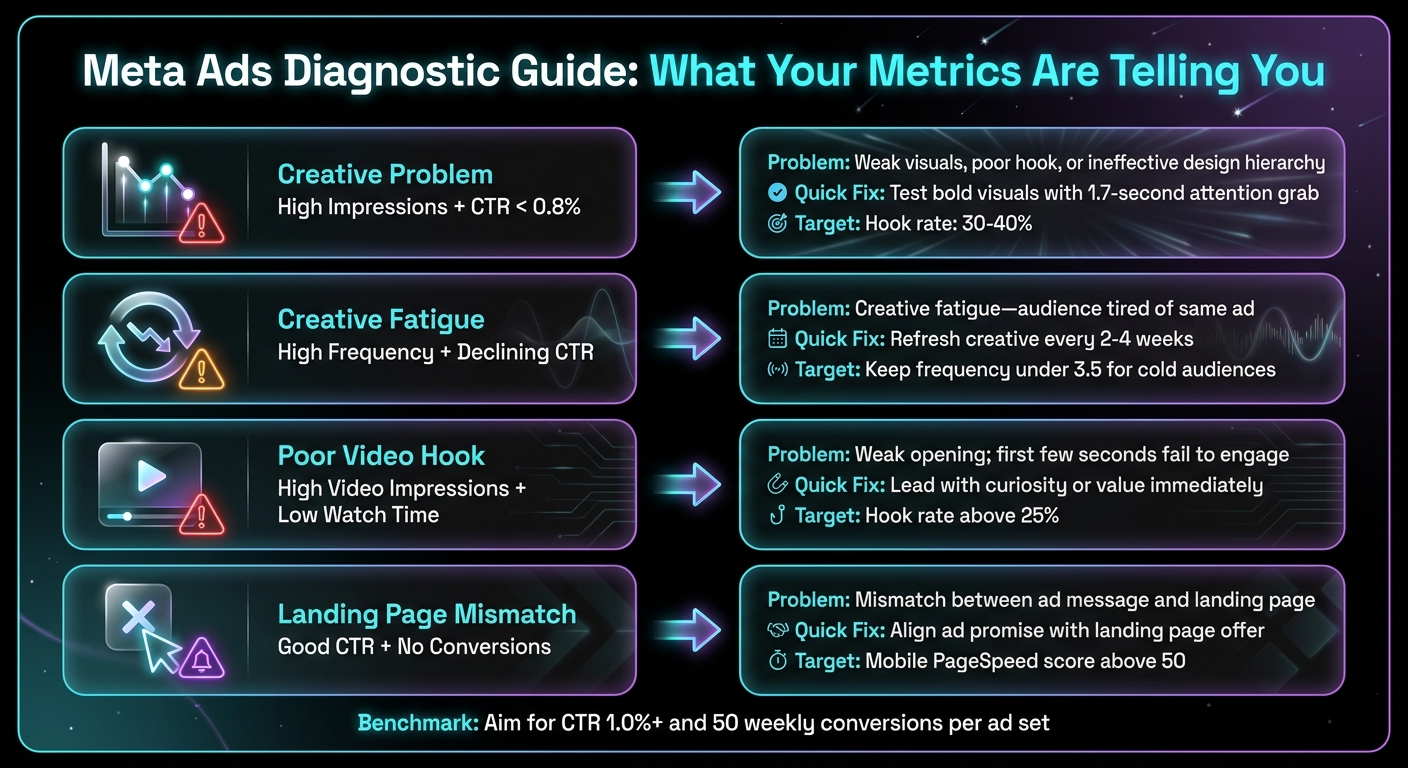 Meta Ads Diagnostic Guide: What Your Metrics Are Telling You

Creative Problem
High Impressions + CTR < 0.8%

Problem: Weak visuals, poor hook, or ineffective design hierarchy
Quick Fix: Test bold visuals with 1.7-second attention grab
Target: Hook rate: 30-40%

Creative Fatigue
High Frequency + Declining CTR

Problem: Creative fatigue—audience tired of same ad
Quick Fix: Refresh creative every 2-4 weeks
Target: Keep frequency under 3.5 for cold audiences

Poor Video Hook
High Video Impressions + Low Watch Time

Problem: Weak opening; first few seconds fail to engage
Quick Fix: Lead with curiosity or value immediately
Target: Hook rate above 25%

Landing Page Mismatch
Good CTR + No Conversions

Problem: Mismatch between ad message and landing page
Quick Fix: Align ad promise with landing page offer
Target: Mobile PageSpeed score above 50

Benchmark: Aim for CTR 1.0%+ and 50 weekly conversions per ad set